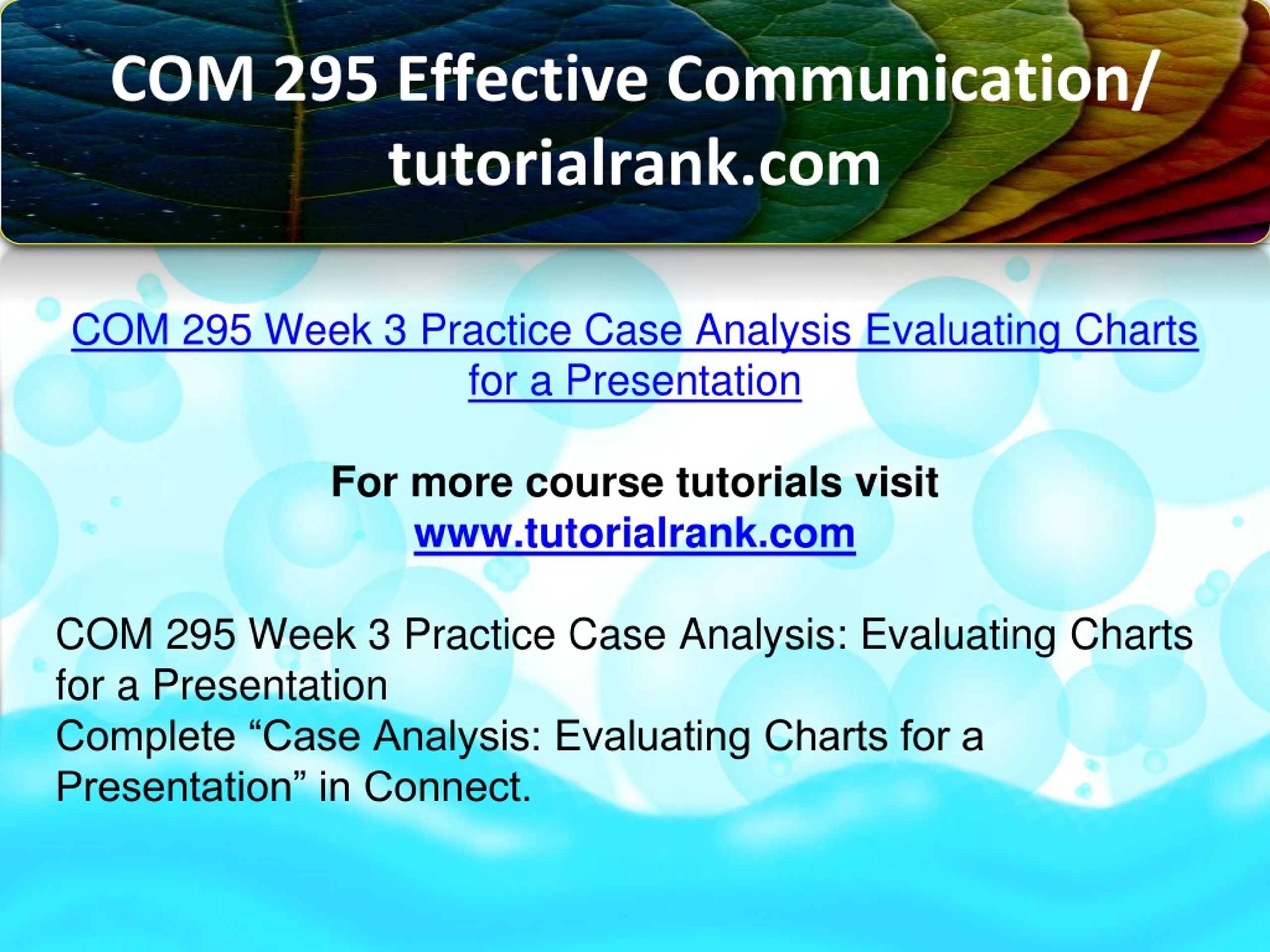 COM 295 Effective Communication/ tutorialrank.com

COM 295 Week 3 Practice Case Analysis Evaluating Charts for a Presentation

For more course tutorials visit
www.tutorialrank.com

COM 295 Week 3 Practice Case Analysis: Evaluating Charts for a Presentation
Complete “Case Analysis: Evaluating Charts for a Presentation” in Connect.